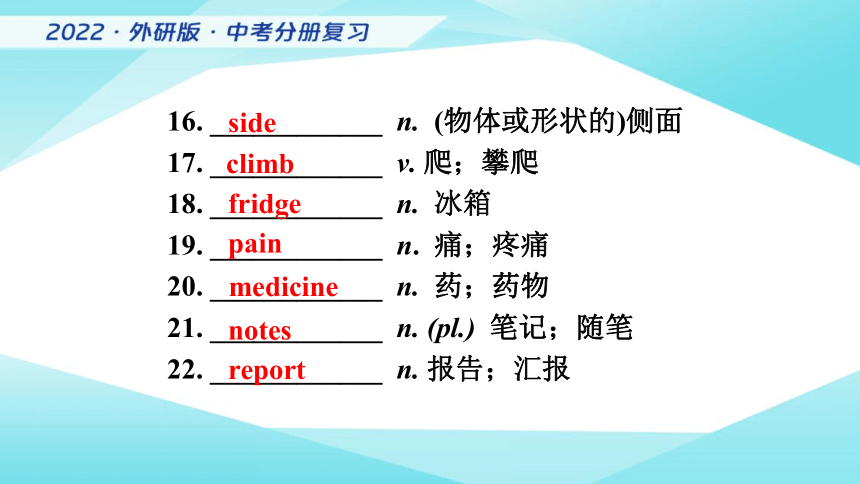 2022 · 外研版 · 中考分册复习

16. side n. (物体或形状的)侧面
17. climb v. 爬；攀爬
18. fridge n. 冰箱
19. pain n. 痛；疼痛
20. medicine n. 药；药物
21. notes n. (pl.) 笔记；随笔
22. report n. 报告；汇报